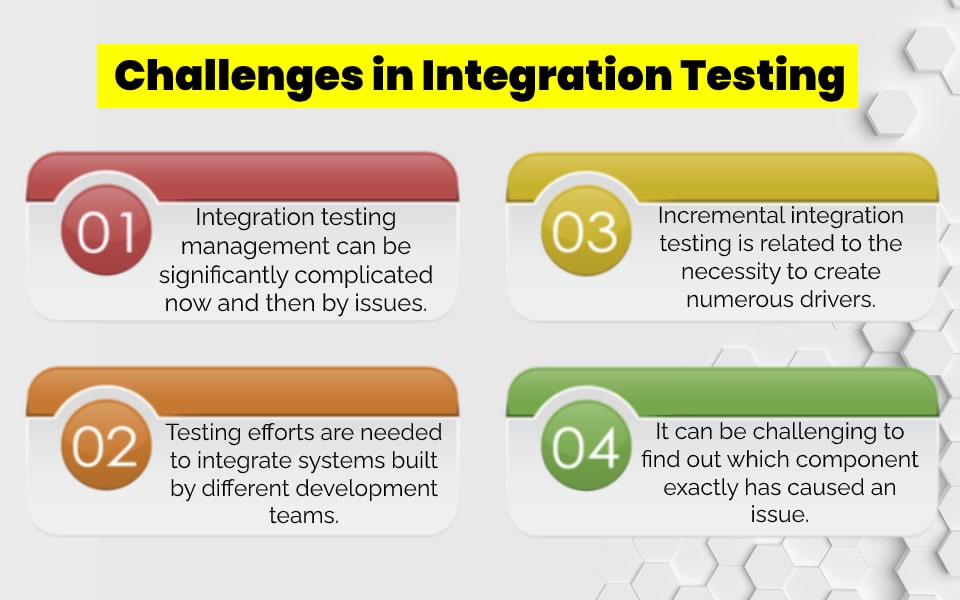 Challenges in Integration Testing

01
Integration testing management can be significantly complicated now and then by issues.

02
Testing efforts are needed to integrate systems built by different development teams.

03
Incremental integration testing is related to the necessity to create numerous drivers.

04
It can be challenging to find out which component exactly has caused an issue.